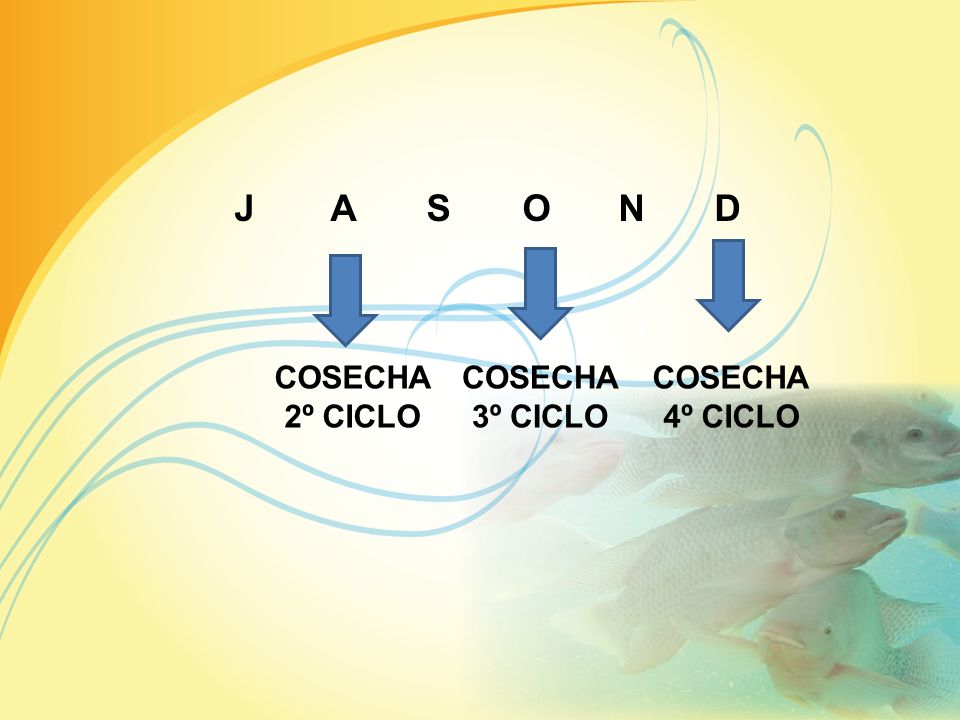 J A S O N D

COSECHA 2º CICLO

COSECHA 3º CICLO

COSECHA 4º CICLO